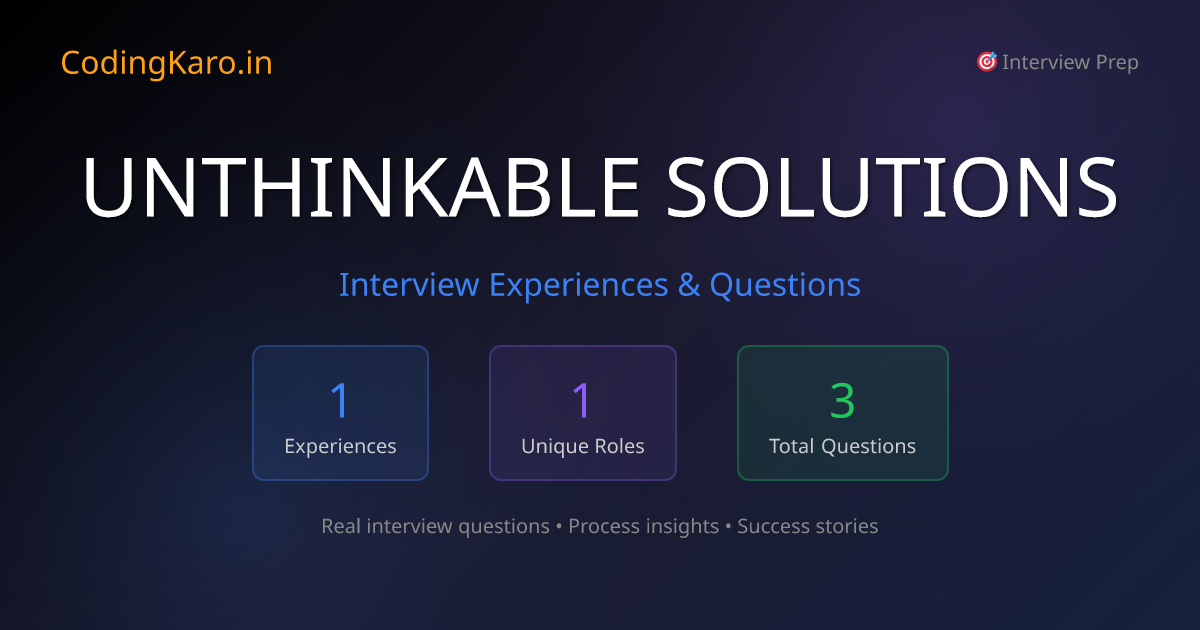 CodingKaro.in

🎯 Interview Prep

UNTHINKABLE SOLUTIONS

Interview Experiences & Questions

1
Experiences

1
Unique Roles

3
Total Questions

Real interview questions • Process insights • Success stories